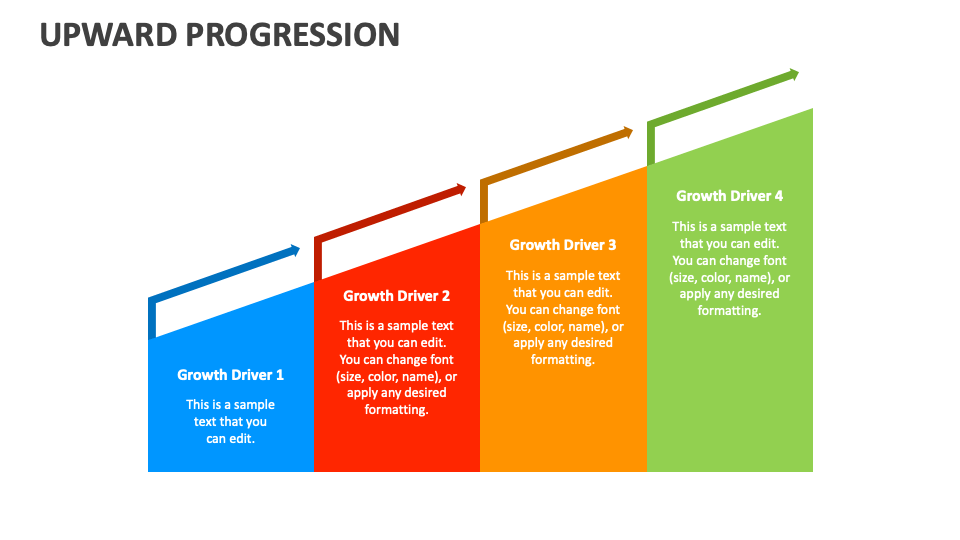 UPWARD PROGRESSION

Growth Driver 1

This is a sample text that you can edit.

Growth Driver 2

This is a sample text that you can edit. You can change font (size, color, name), or apply any desired formatting.

Growth Driver 3

This is a sample text that you can edit. You can change font (size, color, name), or apply any desired formatting.

Growth Driver 4

This is a sample text that you can edit. You can change font (size, color, name), or apply any desired formatting.